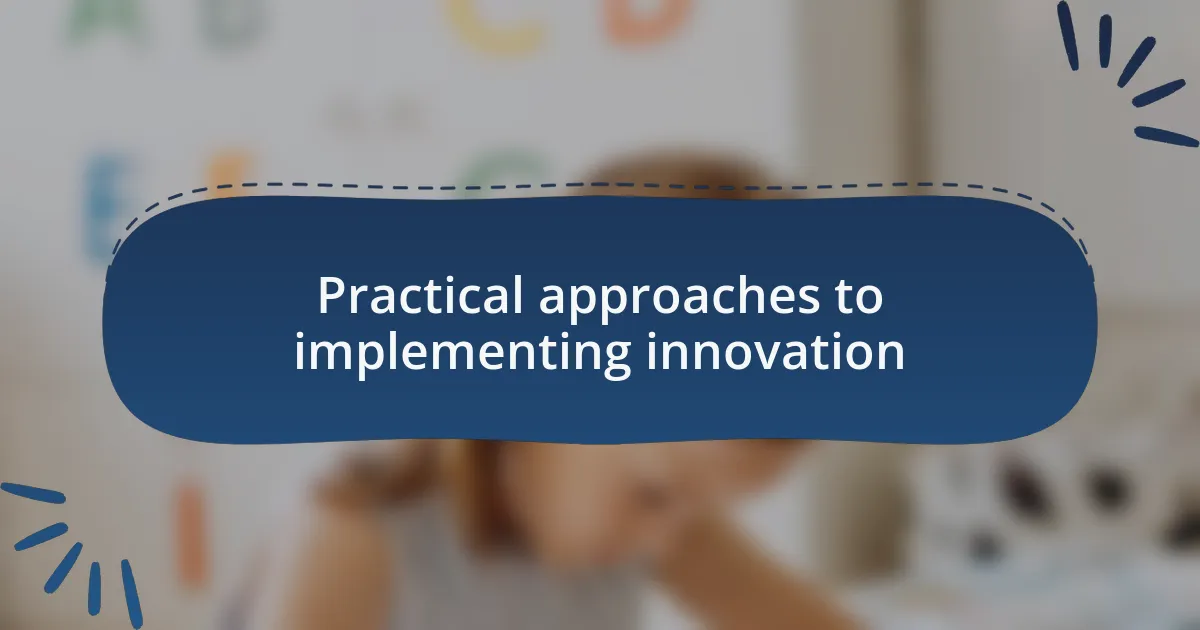 Practical approaches to implementing innovation